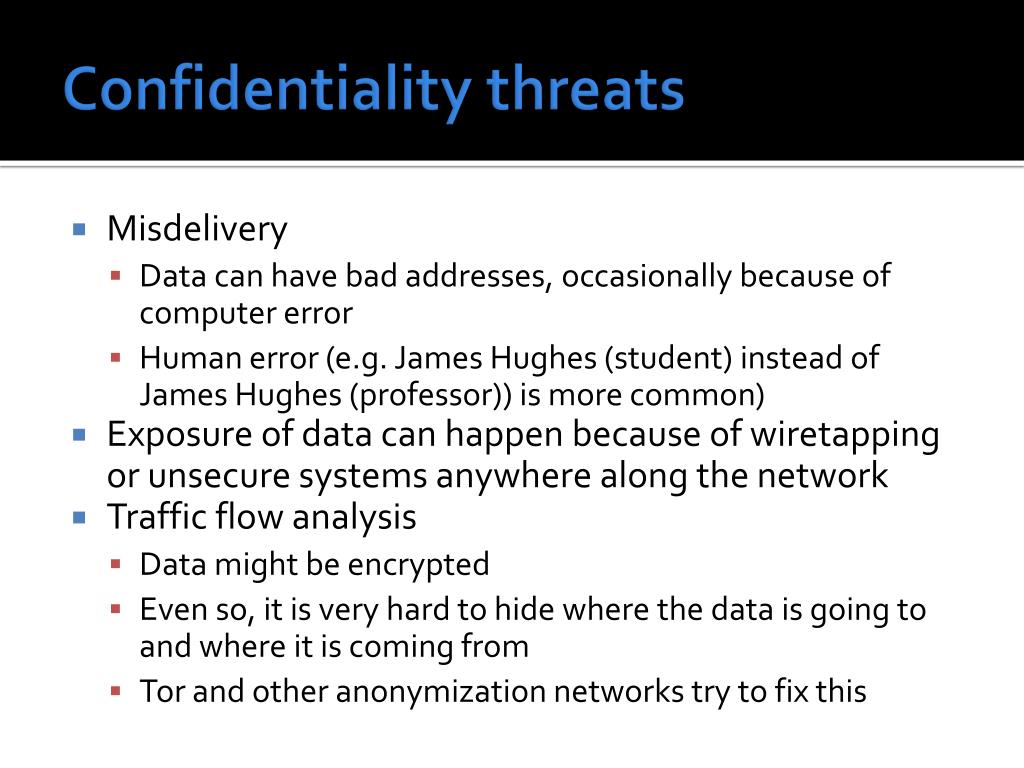 Confidentiality threats

- Misdelivery
  - Data can have bad addresses, occasionally because of computer error
  - Human error (e.g. James Hughes (student) instead of James Hughes (professor)) is more common)
- Exposure of data can happen because of wiretapping or unsecure systems anywhere along the network
- Traffic flow analysis
  - Data might be encrypted
  - Even so, it is very hard to hide where the data is going to and where it is coming from
  - Tor and other anonymization networks try to fix this